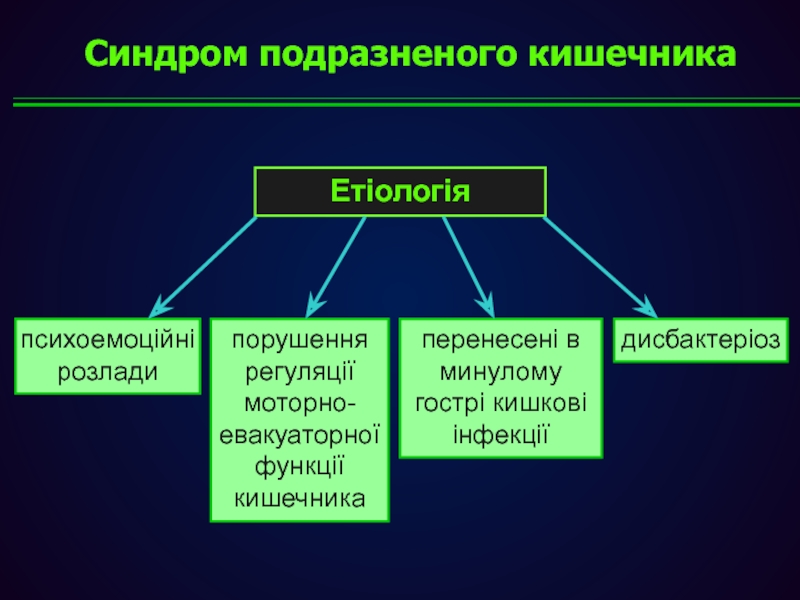 Синдром подразненого кишечника

Етіологія

психоемоційні розлади

порушення регуляції моторно-евакуаторної функції кишечника

перенесені в минулому гострі кишкові інфекції

дисбактеріоз